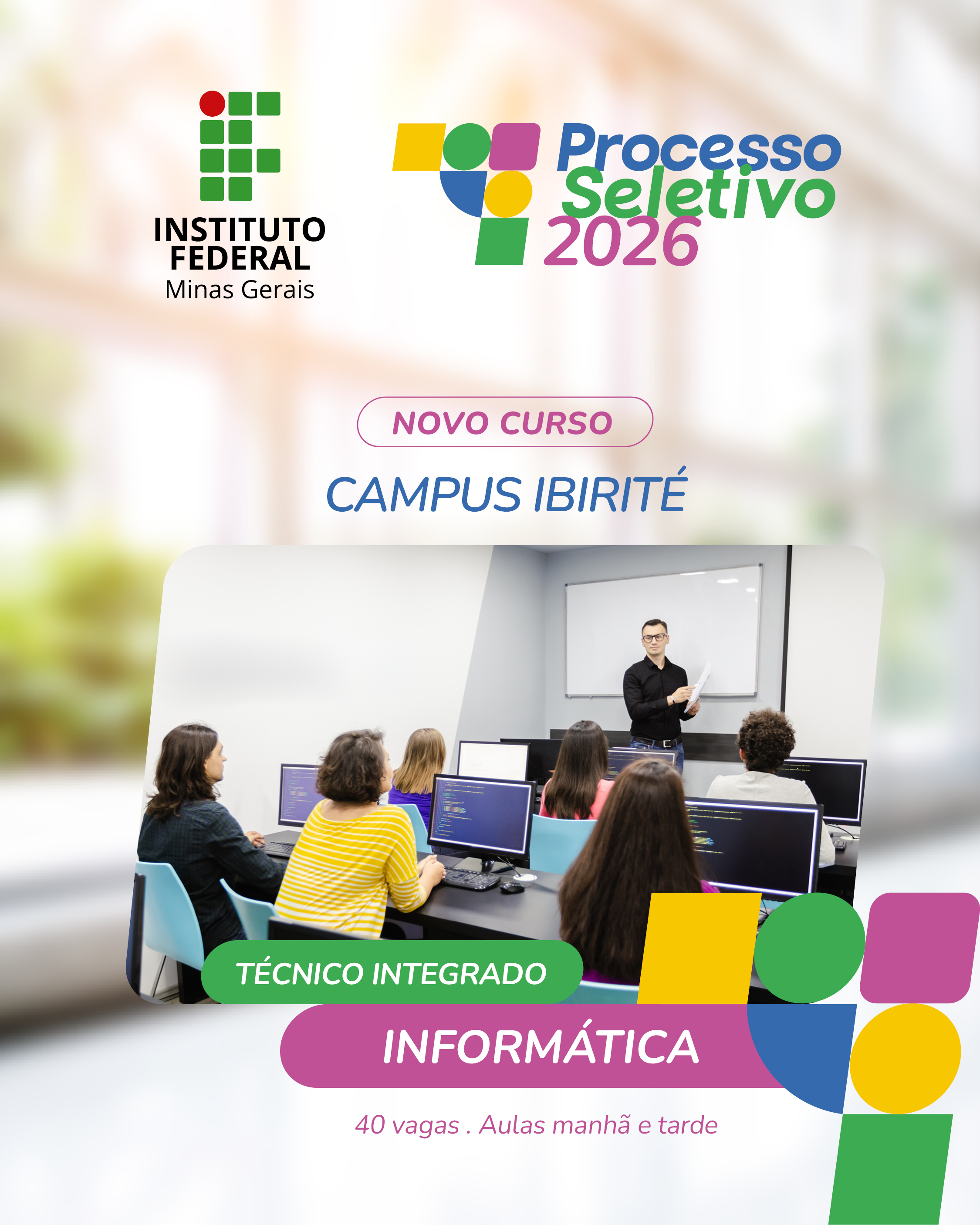 INSTITUTO FEDERAL
Minas Gerais

Processo Seletivo 2026

NOVO CURSO

CAMPUS IBIRITÉ

TÉCNICO INTEGRADO

INFORMÁTICA

40 vagas . Aulas manhã e tarde